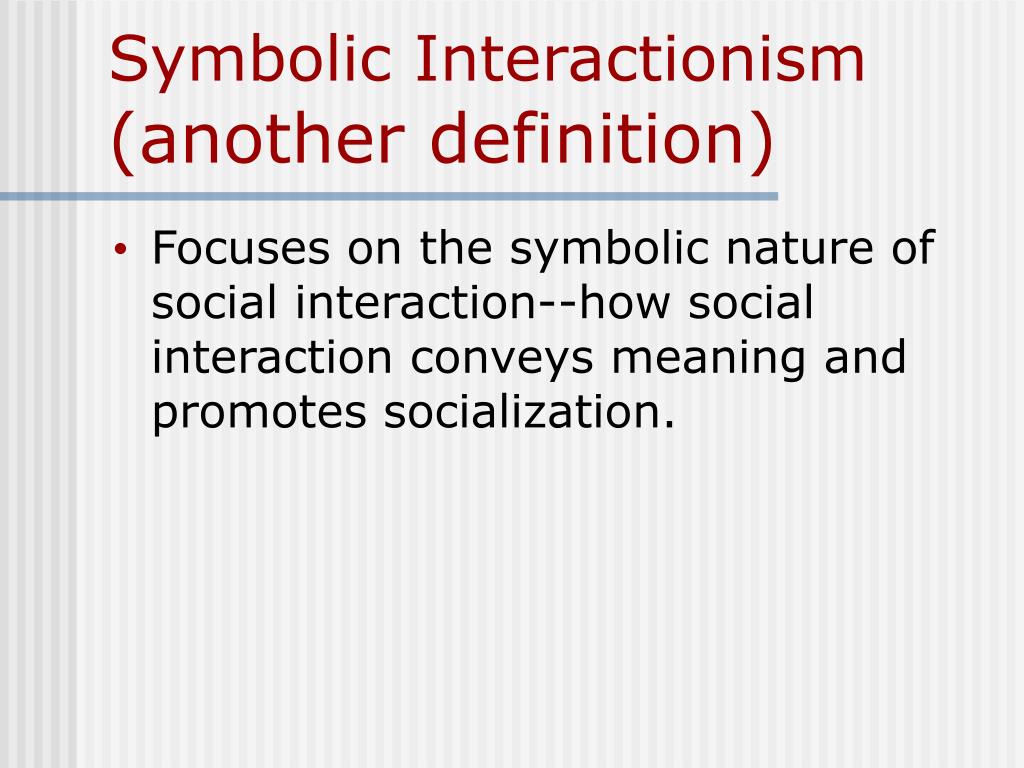 Symbolic Interactionism (another definition)

• Focuses on the symbolic nature of social interaction--how social interaction conveys meaning and promotes socialization.